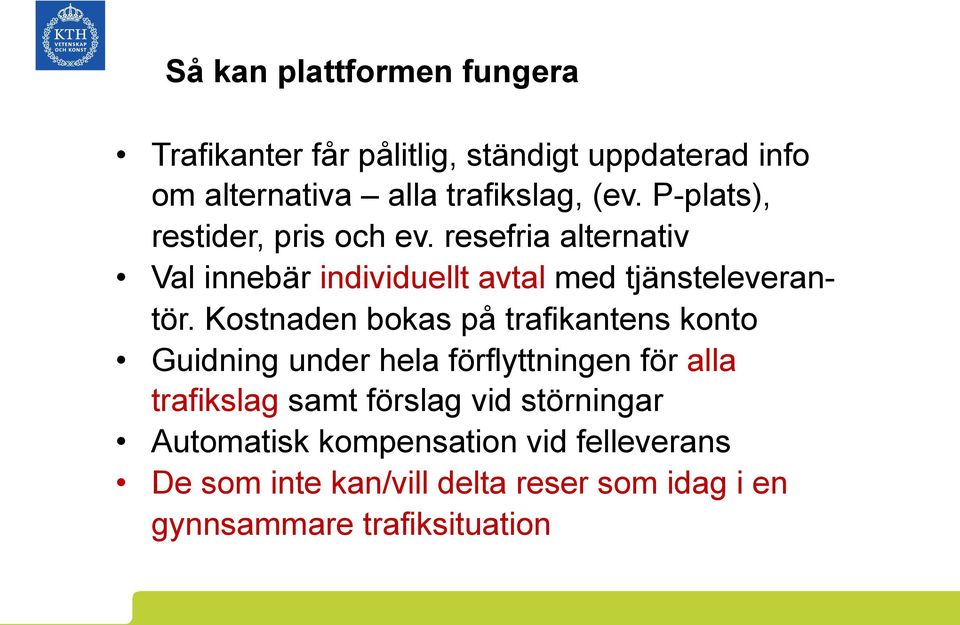 KTH VETENSKAP OCH KONST

Så kan plattformen fungera

• Trafikanter får pålitlig, ständigt uppdaterad info om alternativa – alla trafikslag, (ev. P-plats), restider, pris och ev. resefria alternativ
• Val innebär individuellt avtal med tjänsteleverantör. Kostnaden bokas på trafikantens konto
• Guidning under hela förflyttningen för alla trafikslag samt förslag vid störningar
• Automatisk kompensation vid felleverans
• De som inte kan/vill delta reser som idag i en gynnsammare trafiksituation